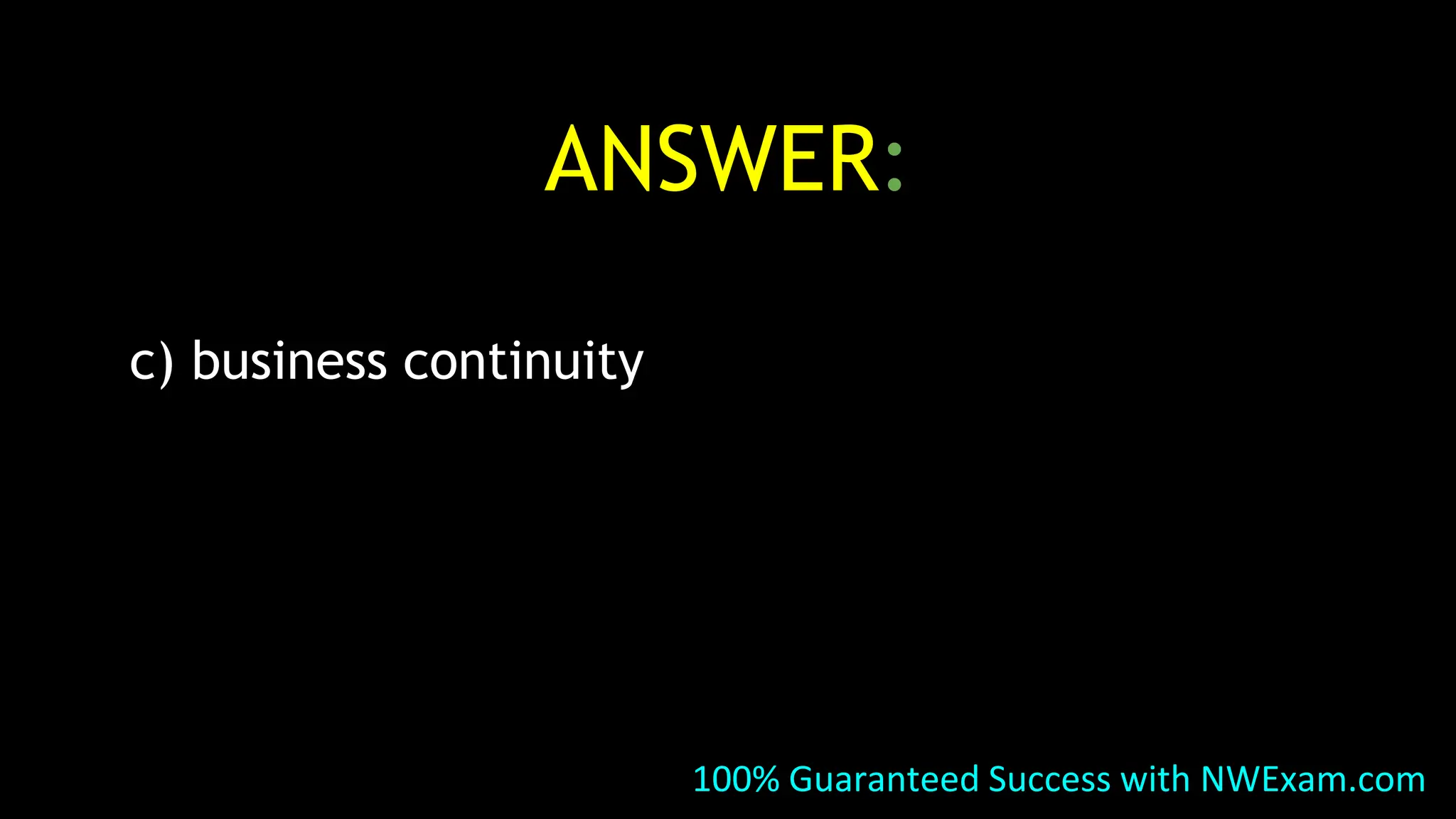 ANSWER:

c) business continuity

100% Guaranteed Success with NWExam.com